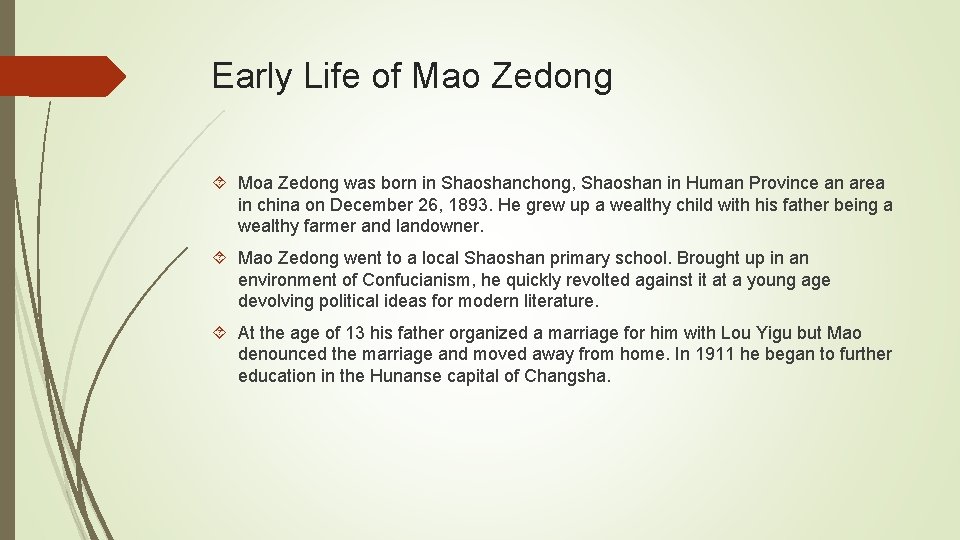 Early Life of Mao Zedong

Moa Zedong was born in Shaoshanchong, Shaoshan in Human Province an area in china on December 26, 1893. He grew up a wealthy child with his father being a wealthy farmer and landowner.

Mao Zedong went to a local Shaoshan primary school. Brought up in an environment of Confucianism, he quickly revolted against it at a young age devolving political ideas for modern literature.

At the age of 13 his father organized a marriage for him with Lou Yigu but Mao denounced the marriage and moved away from home. In 1911 he began to further education in the Hunanse capital of Changsha.